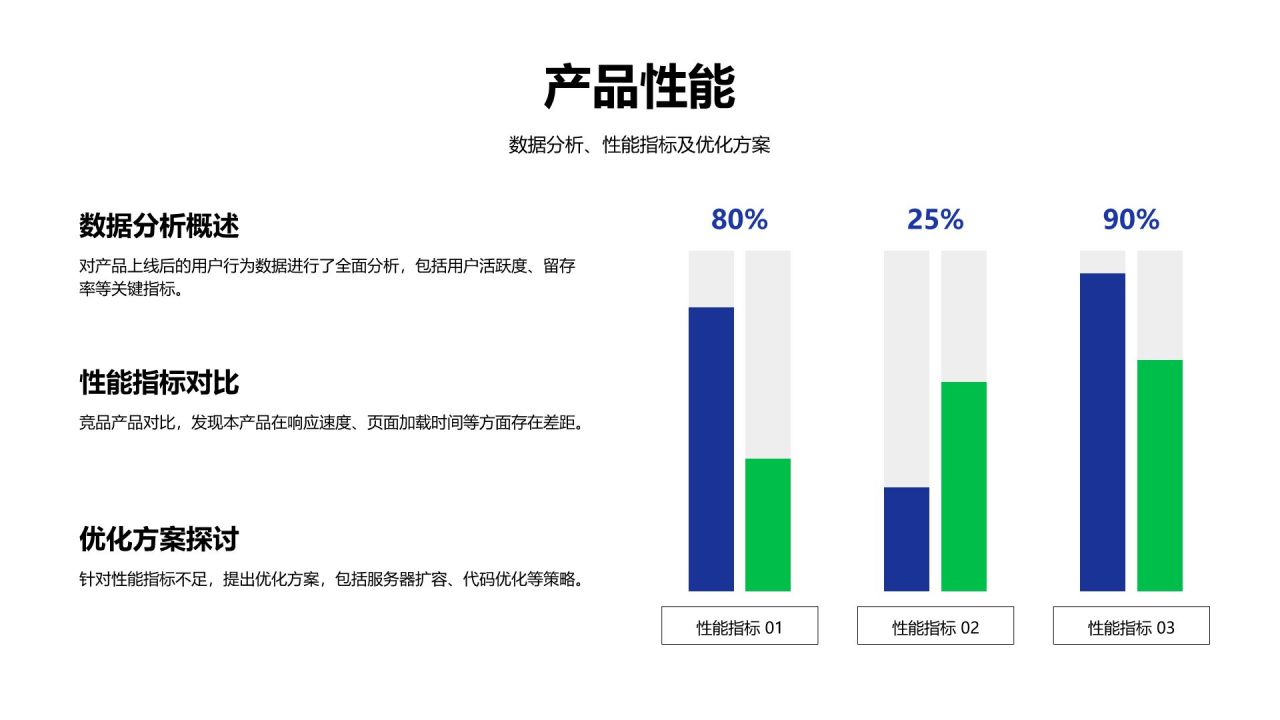 产品性能

数据分析、性能指标及优化方案

数据分析概述

对产品上线后的用户行为数据进行了全面分析，包括用户活跃度、留存率等关键指标。

性能指标对比

竞品产品对比，发现本产品在响应速度、页面加载时间等方面存在差距。

优化方案探讨

针对性能指标不足，提出优化方案，包括服务器扩容、代码优化等策略。

80%

25%

90%

性能指标 01

性能指标 02

性能指标 03